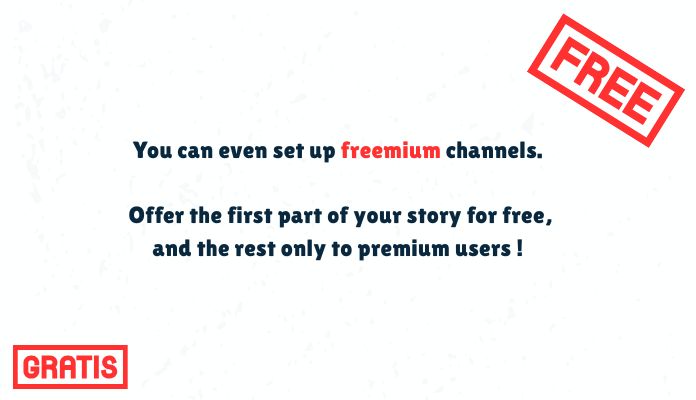 FREE

You can even set up freemium channels.

Offer the first part of your story for free, and the rest only to premium users !

GRATIS